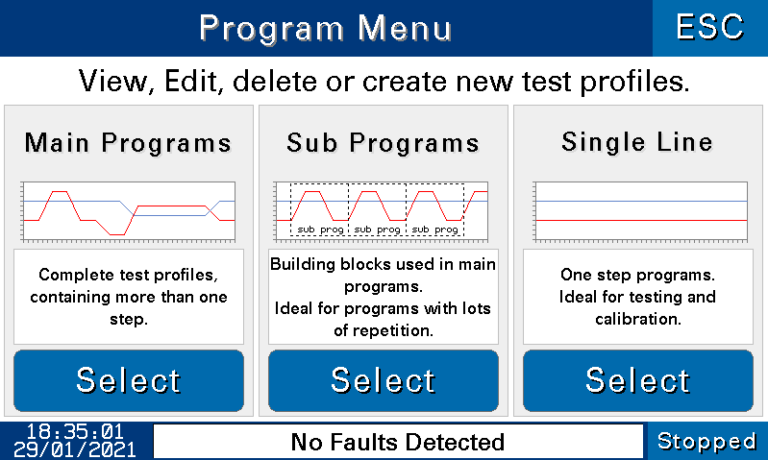 Program Menu

ESC

View, Edit, delete or create new test profiles.

Main Programs

Complete test profiles, containing more than one step.

Select

Sub Programs

sub prog sub prog sub prog

Building blocks used in main programs.
Ideal for programs with lots of repetition.

Select

Single Line

One step programs.
Ideal for testing and calibration.

Select

18:35:01
29/01/2021

No Faults Detected

Stopped